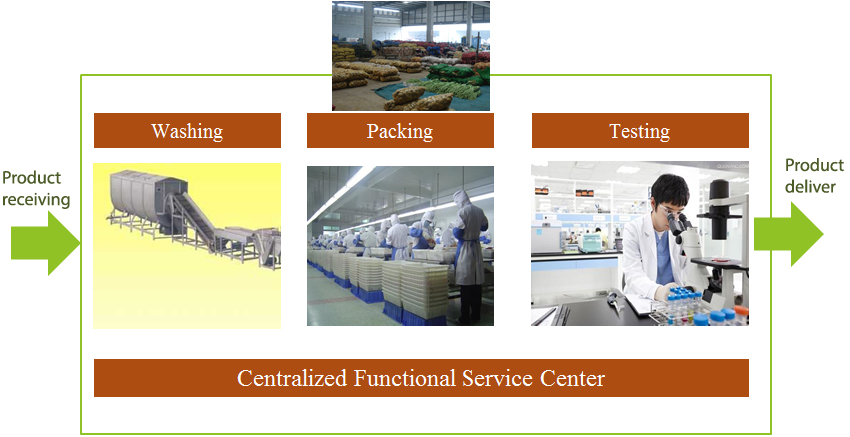 Product receiving

Washing

Packing

Testing

Product deliver

Centralized Functional Service Center